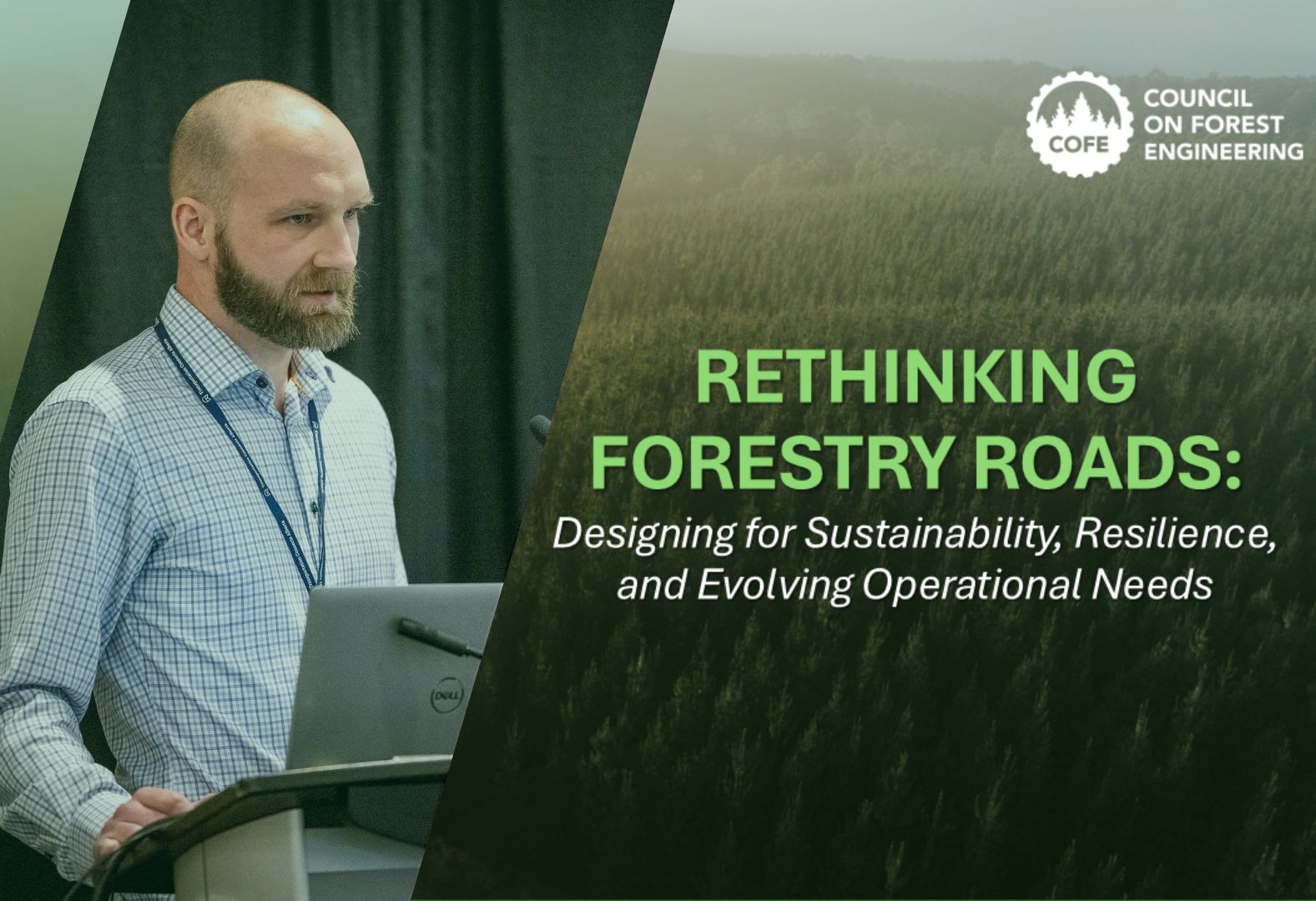 COFE
COUNCIL ON FOREST ENGINEERING

RETHINKING FORESTRY ROADS:
Designing for Sustainability, Resilience, and Evolving Operational Needs

DELL